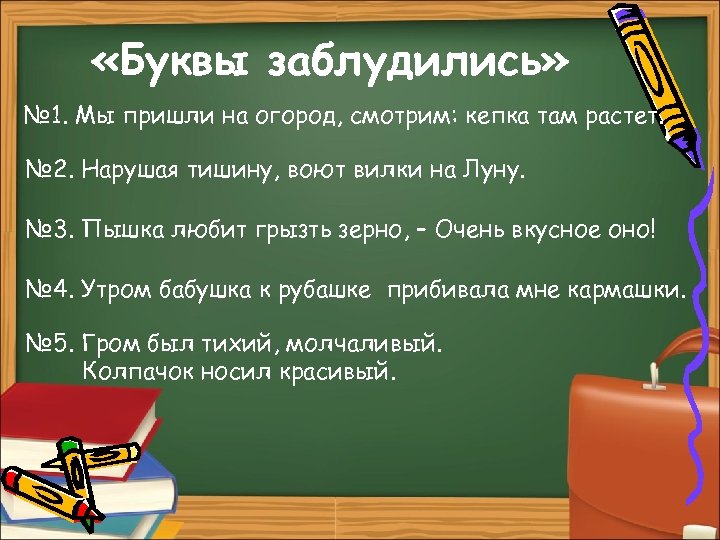 «Буквы заблудились»

№1. Мы пришли на огород, смотрим: кепка там растет.

№2. Нарушая тишину, воют вилки на Луну.

№3. Пышка любит грызть зерно, – Очень вкусное оно!

№4. Утром бабушка к рубашке прибивала мне кармашки.

№5. Гром был тихий, молчаливый.
Колпачок носил красивый.